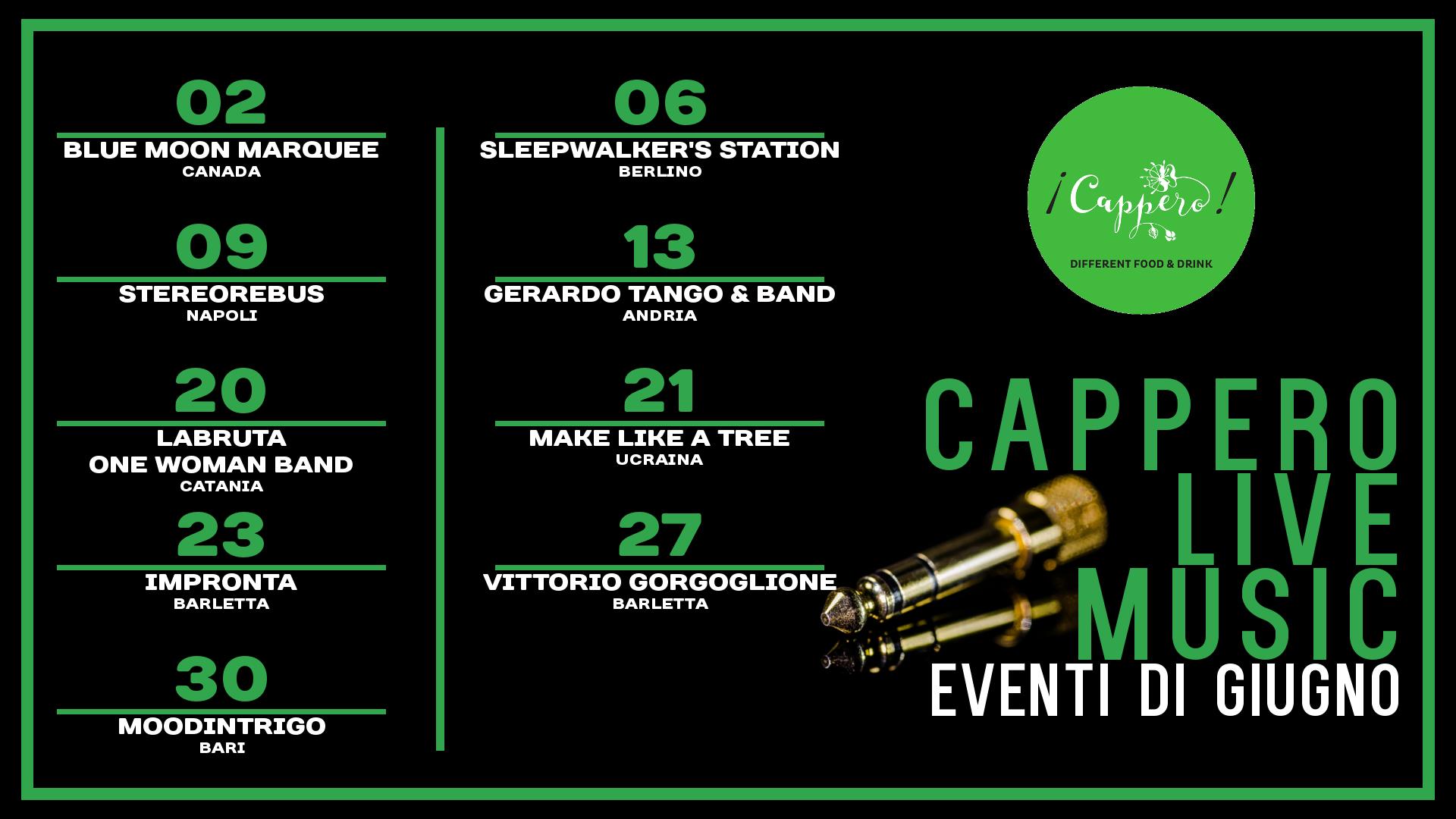 02
BLUE MOON MARQUEE
CANADA

09
STEREOREBUS
NAPOLI

20
LABRUTA
ONE WOMAN BAND
CATANIA

23
IMPRONTA
BARLETTA

30
MOODINTRIGO
BARI

06
SLEEPWALKER'S STATION
BERLINO

13
GERARDO TANGO & BAND
ANDRIA

21
MAKE LIKE A TREE
UCRAINA

27
VITTORIO GORGOGLIONE
BARLETTA

¡Cappero!
DIFFERENT FOOD & DRINK

CAPPERO
LIVE
MUSIC
EVENTI DI GIUGNO